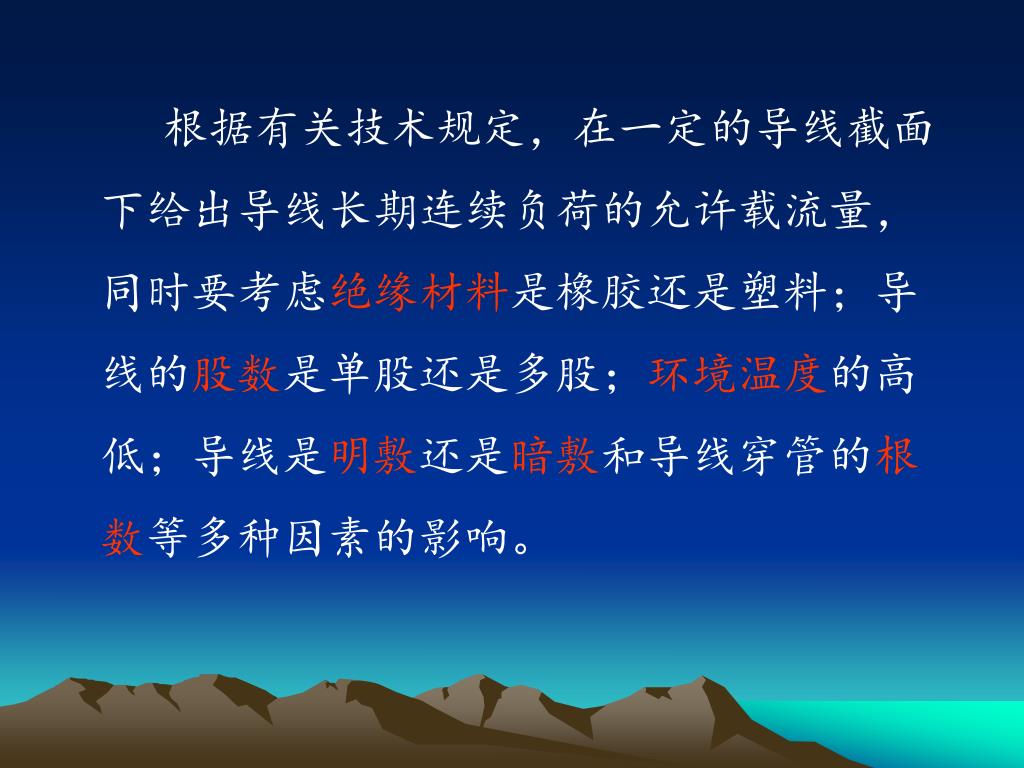 根据有关技术规定，在一定的导线截面下给出导线长期连续负荷的允许载流量，同时要考虑绝缘材料是橡胶还是塑料；导线的股数是单股还是多股；环境温度的高低；导线是明敷还是暗敷和导线穿管的根数等多种因素的影响。